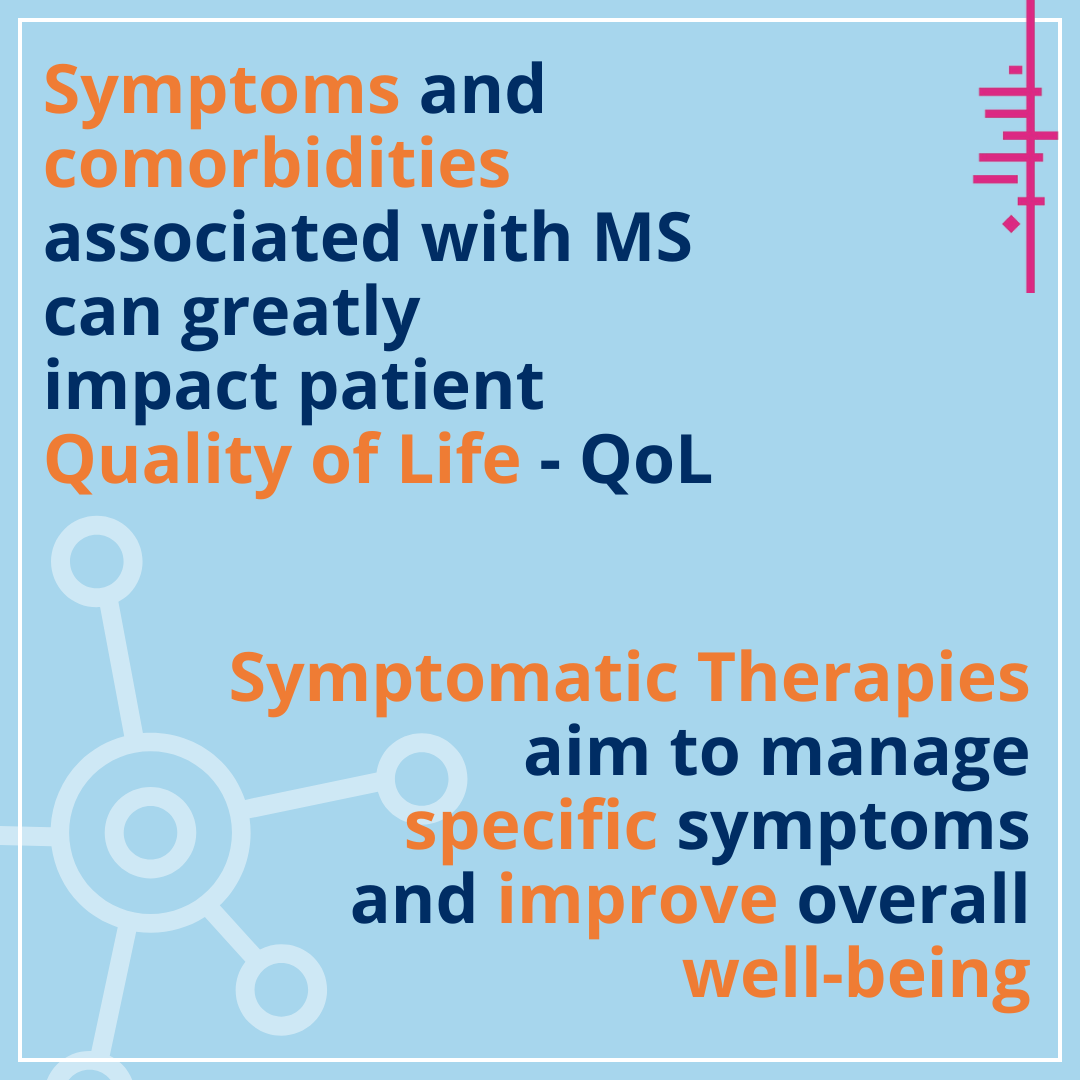 Symptoms and comorbidities associated with MS can greatly impact patient Quality of Life - QoL

Symptomatic Therapies aim to manage specific symptoms and improve overall well-being